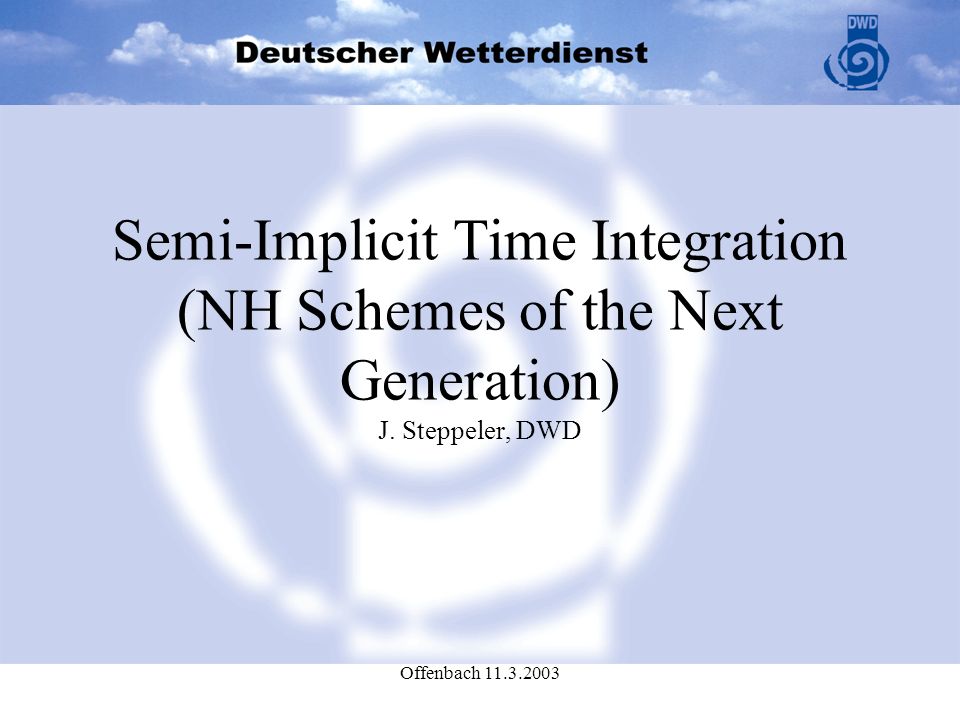 Deutscher Wetterdienst

DWD

Semi-Implicit Time Integration (NH Schemes of the Next Generation)

J. Steppeler, DWD

Offenbach 11.3.2003